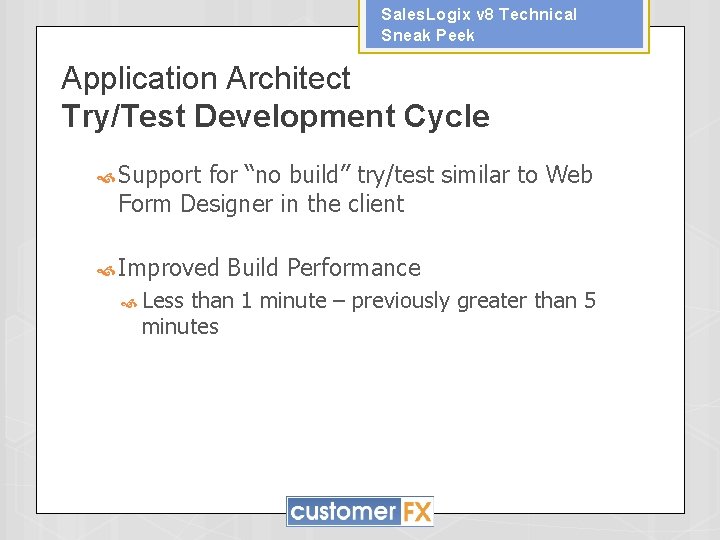 SalesLogix v8 Technical Sneak Peek

Application Architect
Try/Test Development Cycle

Support for “no build” try/test similar to Web Form Designer in the client

Improved Build Performance

Less than 1 minute – previously greater than 5 minutes

customer FX